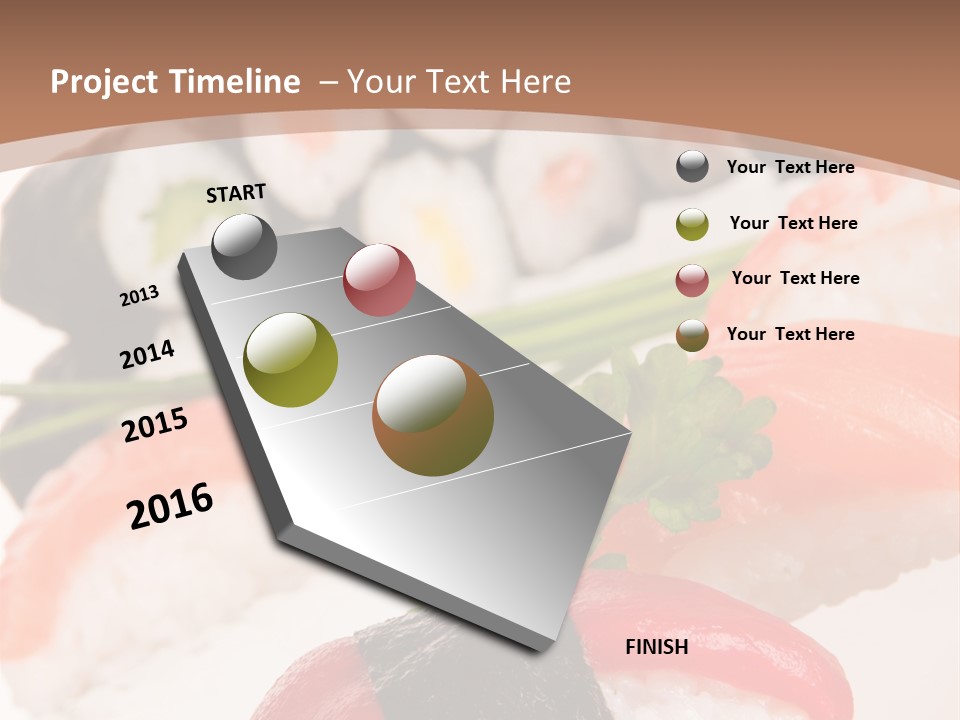 Project Timeline – Your Text Here

START

2013

2014

2015

2016

FINISH

Your Text Here

Your Text Here

Your Text Here

Your Text Here